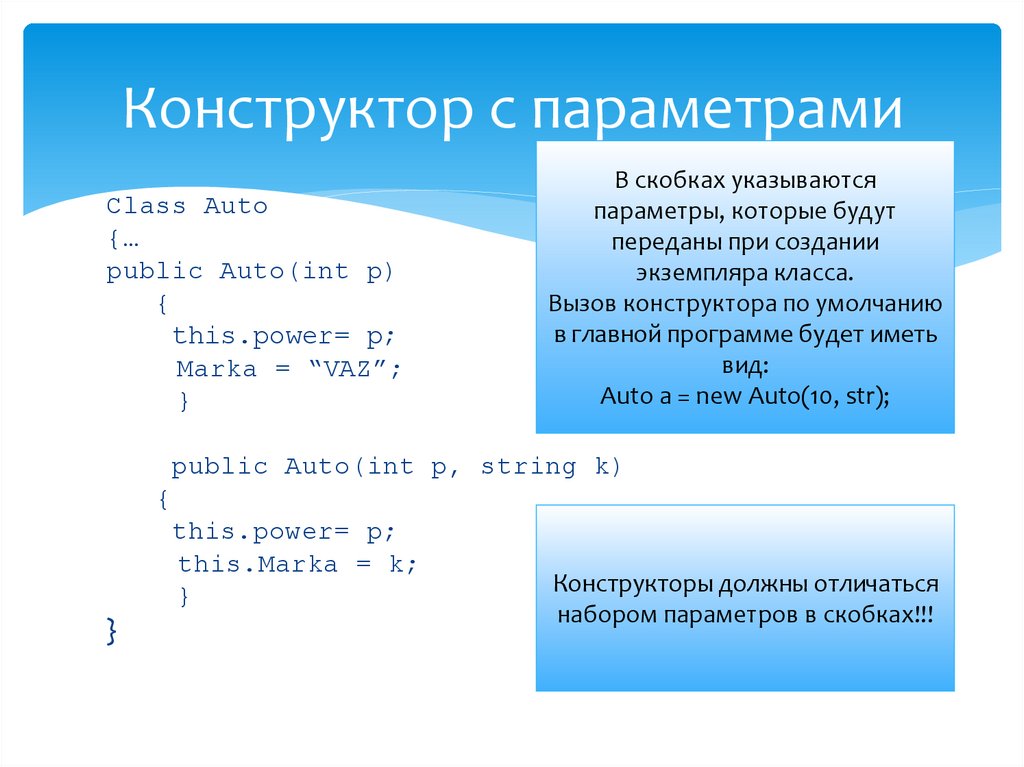 Конструктор с параметрами

Class Auto
{…
public Auto(int p)
{
this.power= p;
Marka = “VAZ”;
}

public Auto(int p, string k)
{
this.power= p;
this.Marka = k;
}
}

В скобках указываются параметры, которые будут переданы при создании экземпляра класса.
Вызов конструктора по умолчанию в главной программе будет иметь вид:
Auto a = new Auto(10, str);

Конструкторы должны отличаться набором параметров в скобках!!!